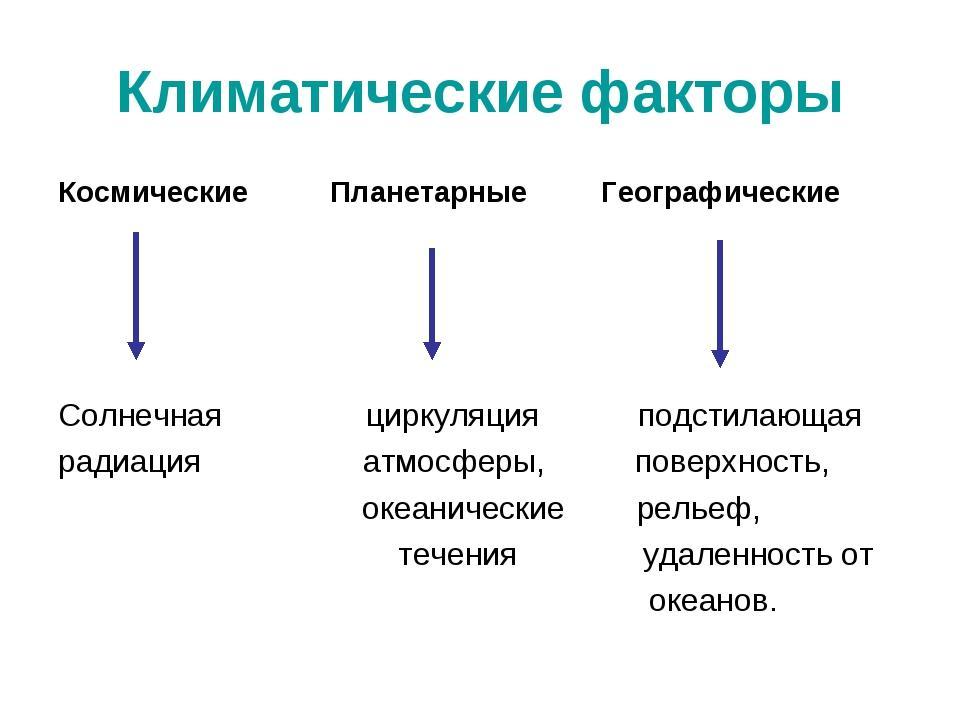 Климатические факторы

Космические

Солнечная радиация

Планетарные

циркуляция атмосферы, океанические течения

Географические

подстилающая поверхность, рельеф, удаленность от океанов.